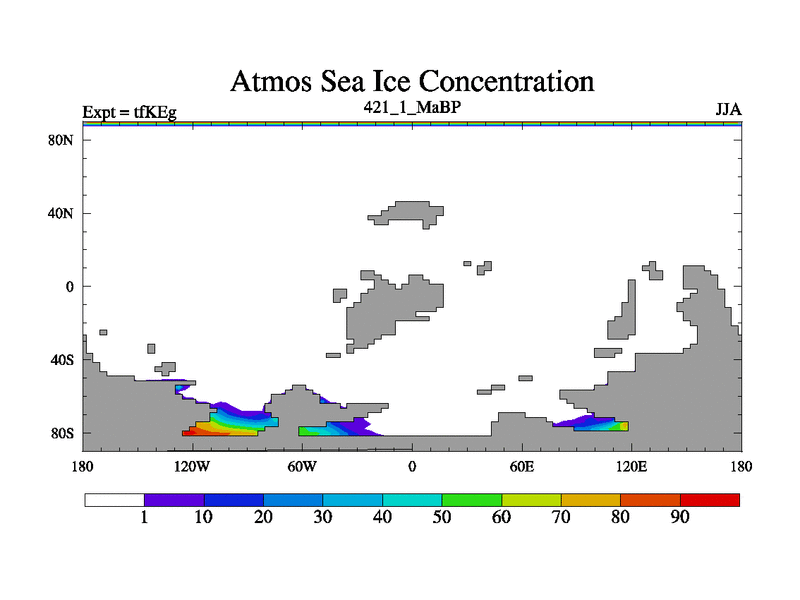 Atmos Sea Ice Concentration

Expt = tfKEg
421_1_MaBP
JJA

80N
40N
0
40S
80S

180
120W
60W
0
60E
120E
180

1
10
20
30
40
50
60
70
80
90